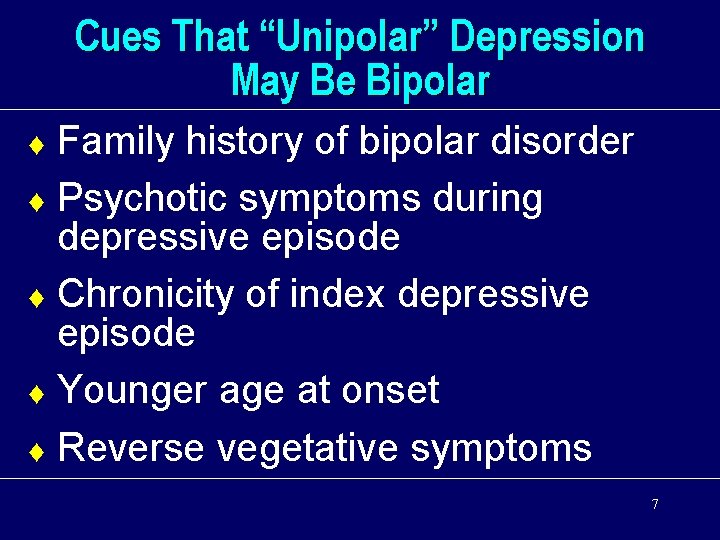 Cues That “Unipolar” Depression May Be Bipolar

♦ Family history of bipolar disorder
♦ Psychotic symptoms during depressive episode
♦ Chronicity of index depressive episode
♦ Younger age at onset
♦ Reverse vegetative symptoms

7